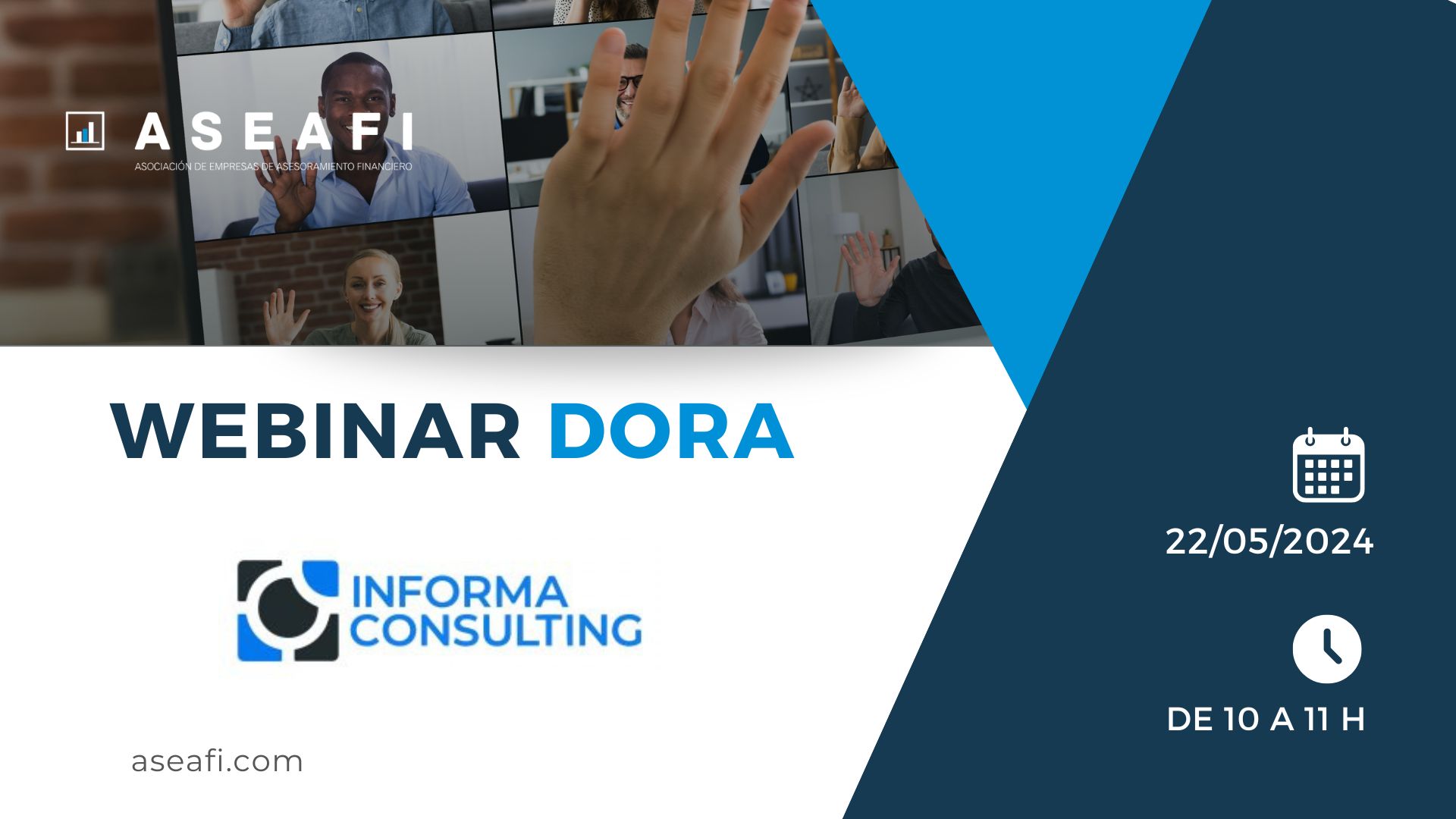 ASEAFI
ASOCIACIÓN DE EMPRESAS DE ASESORAMIENTO FINANCIERO

WEBINAR DORA

INFORMA CONSULTING

aseafi.com

22/05/2024

DE 10 A 11 H